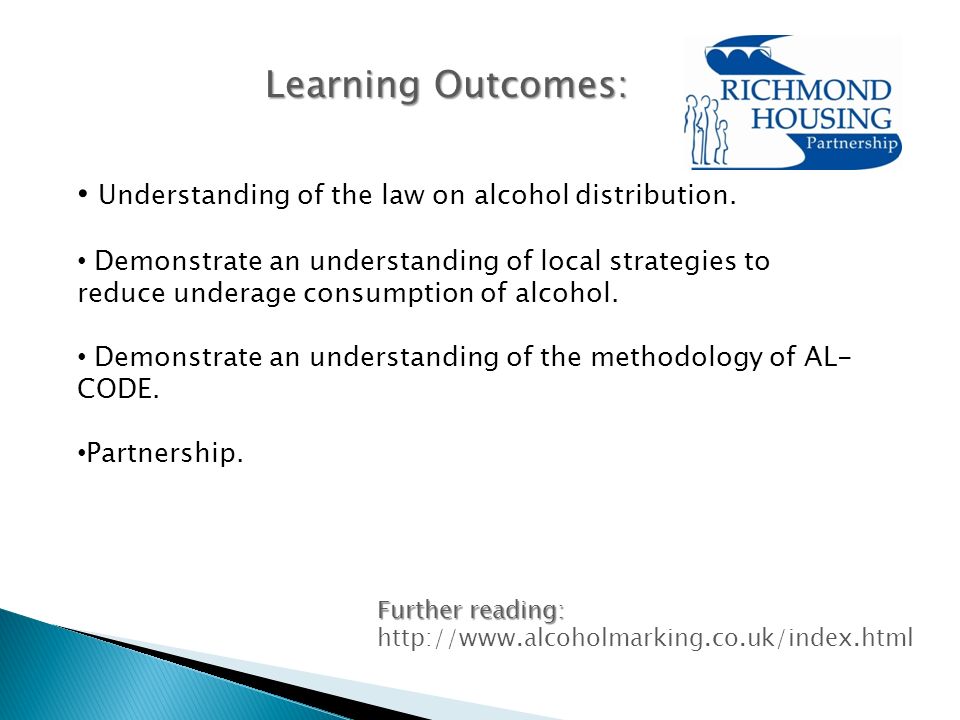 Learning Outcomes:

RICHMOND HOUSING Partnership

• Understanding of the law on alcohol distribution.

• Demonstrate an understanding of local strategies to reduce underage consumption of alcohol.

• Demonstrate an understanding of the methodology of AL-CODE.

•Partnership.

Further reading:
http://www.alcoholmarking.co.uk/index.html